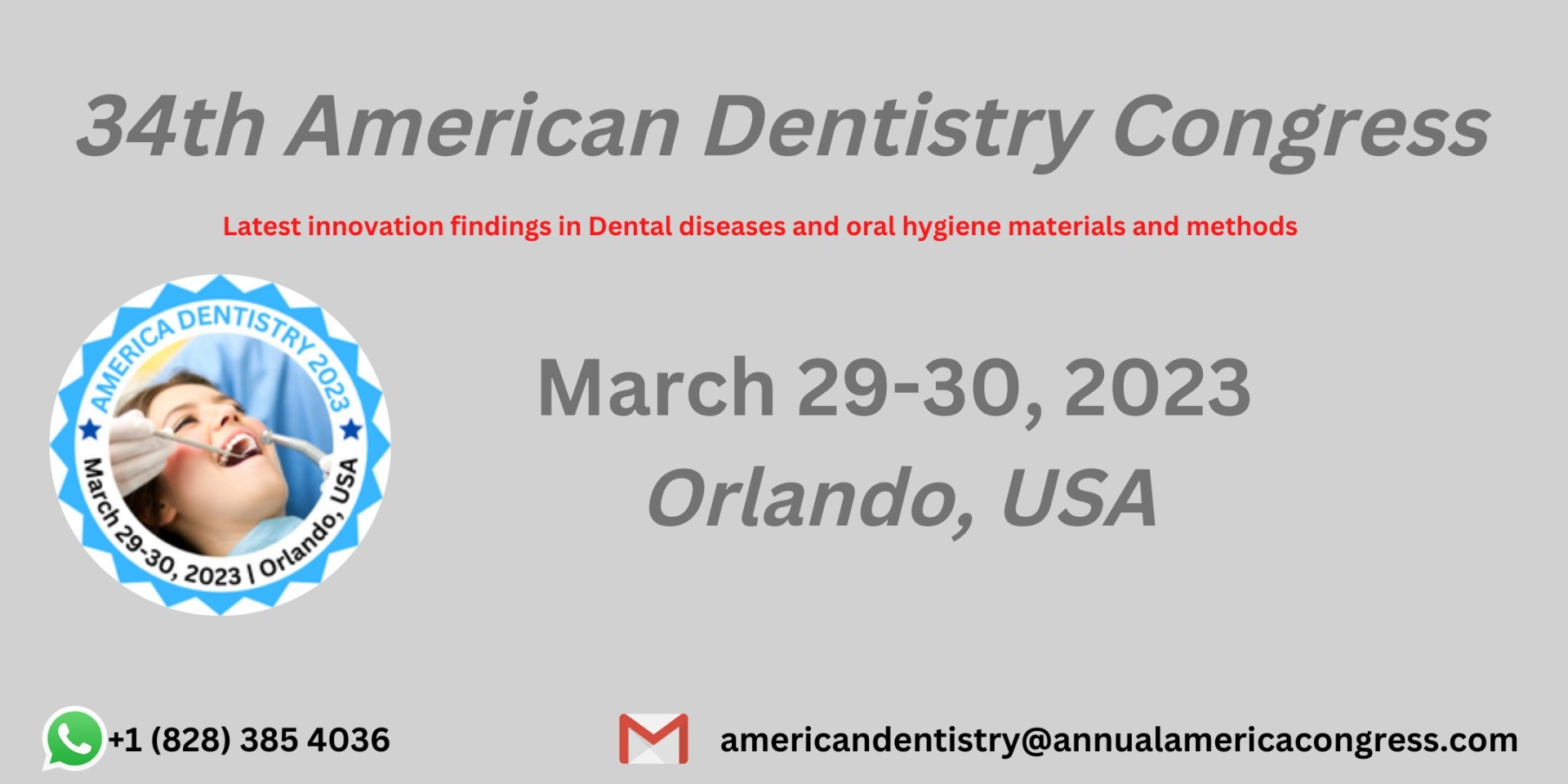 34th American Dentistry Congress

Latest innovation findings in Dental diseases and oral hygiene materials and methods

AMERICA DENTISTRY 2023

March 29-30, 2023 | Orlando, USA

March 29-30, 2023
Orlando, USA

+1 (828) 385 4036

americandentistry@annualamericacongress.com